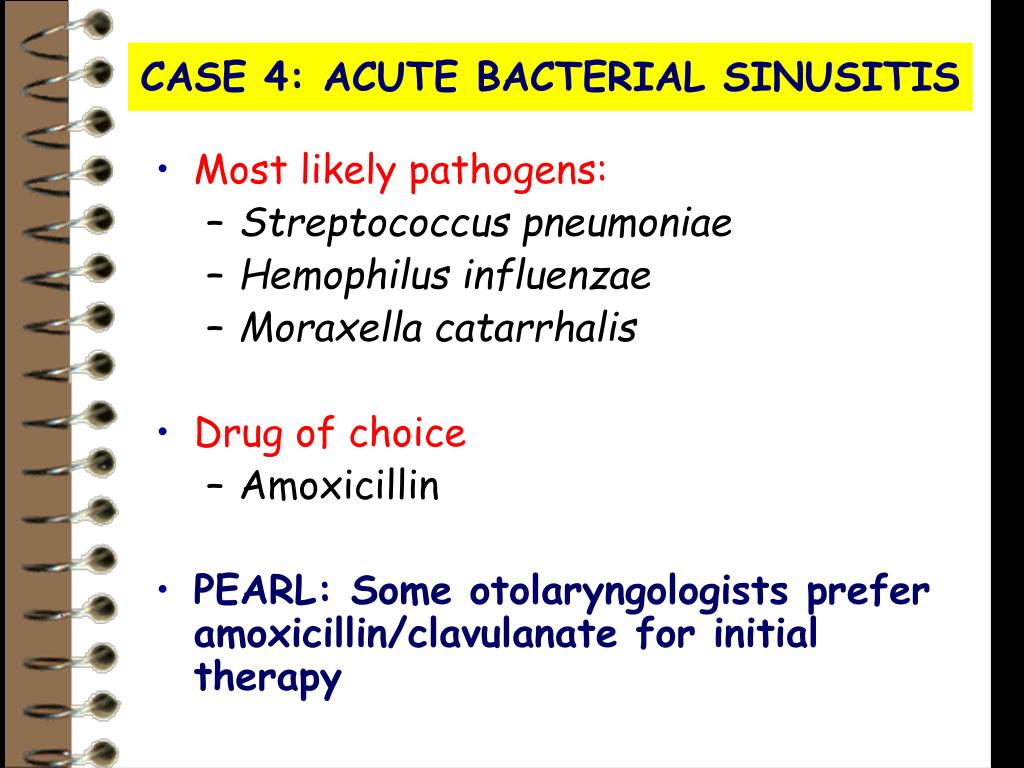 CASE 4: ACUTE BACTERIAL SINUSITIS

• Most likely pathogens:
– Streptococcus pneumoniae
– Hemophilus influenzae
– Moraxella catarrhalis

• Drug of choice
– Amoxicillin

• PEARL: Some otolaryngologists prefer amoxicillin/clavulanate for initial therapy